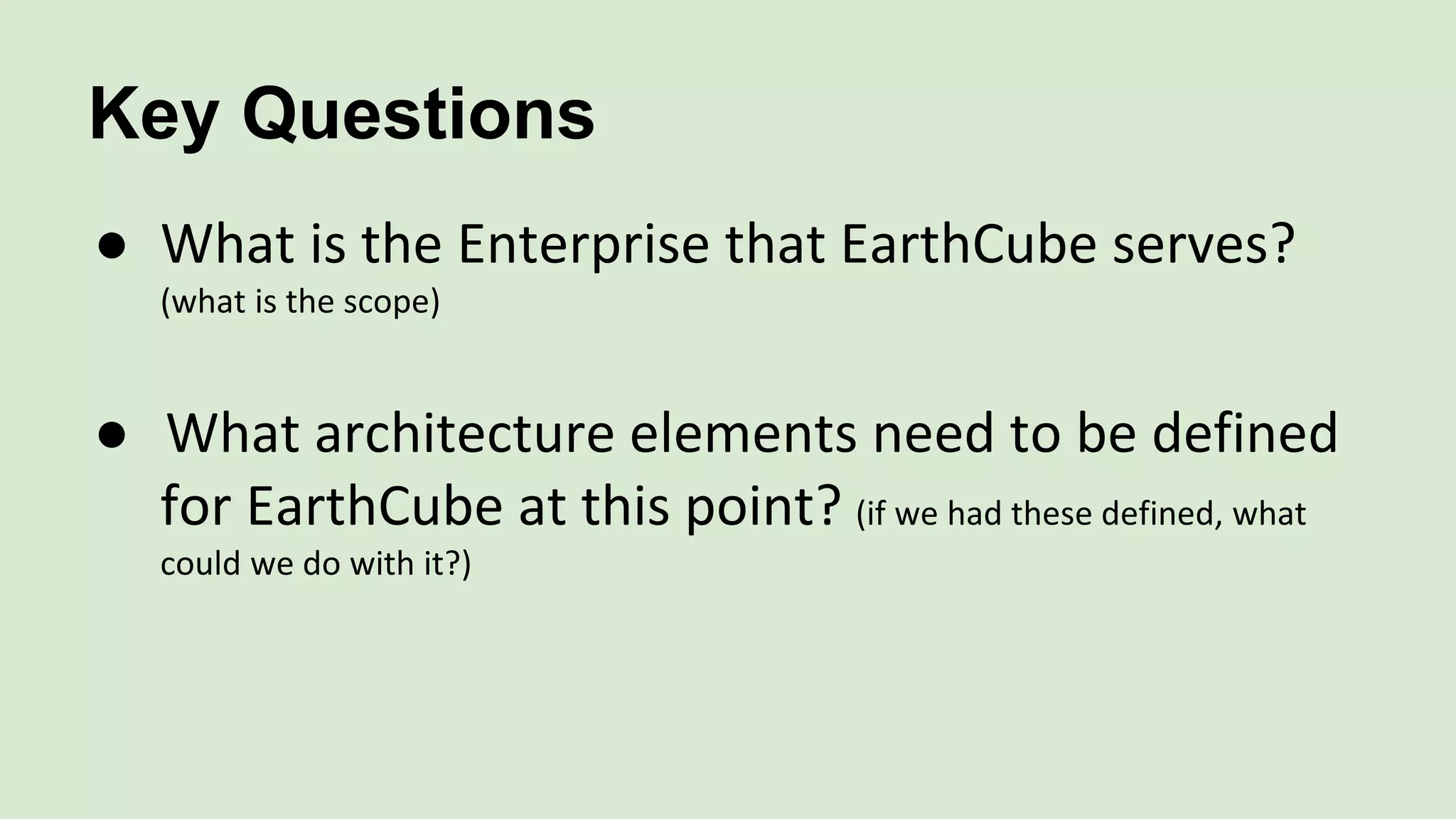 Key Questions

● What is the Enterprise that EarthCube serves? (what is the scope)

● What architecture elements need to be defined for EarthCube at this point? (if we had these defined, what could we do with it?)